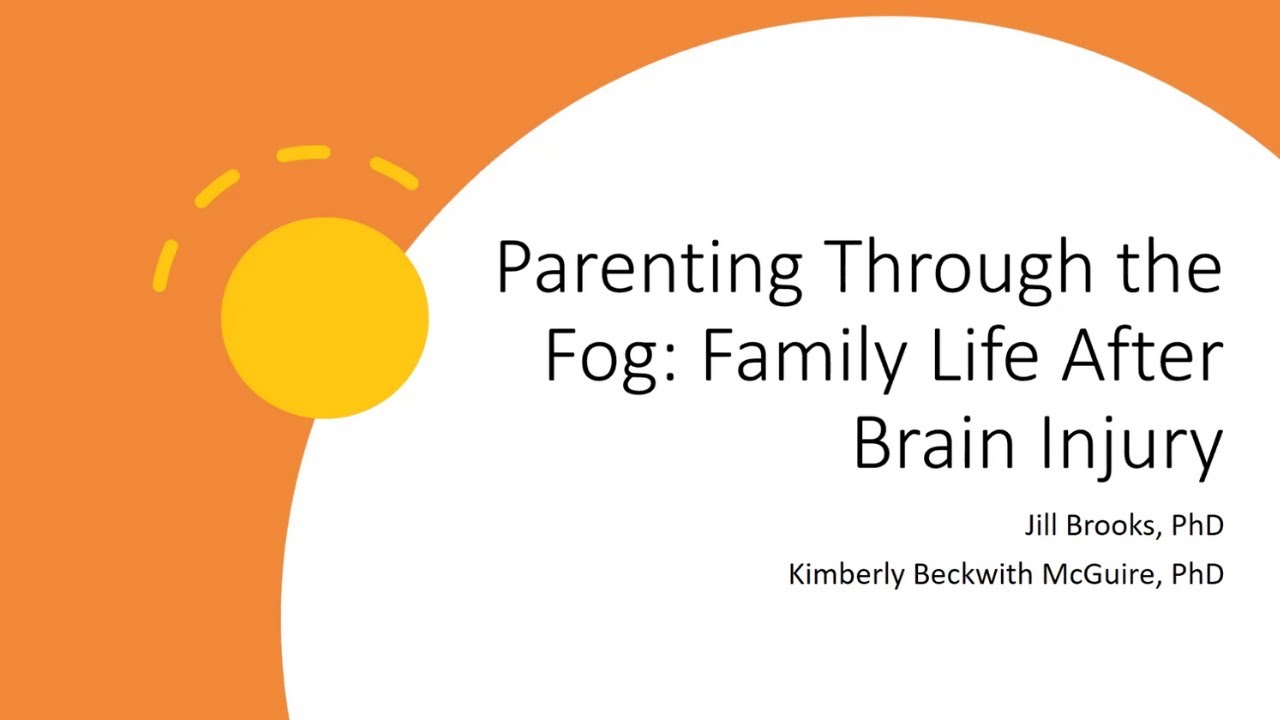 Parenting Through the Fog: Family Life After Brain Injury

Jill Brooks, PhD

Kimberly Beckwith McGuire, PhD